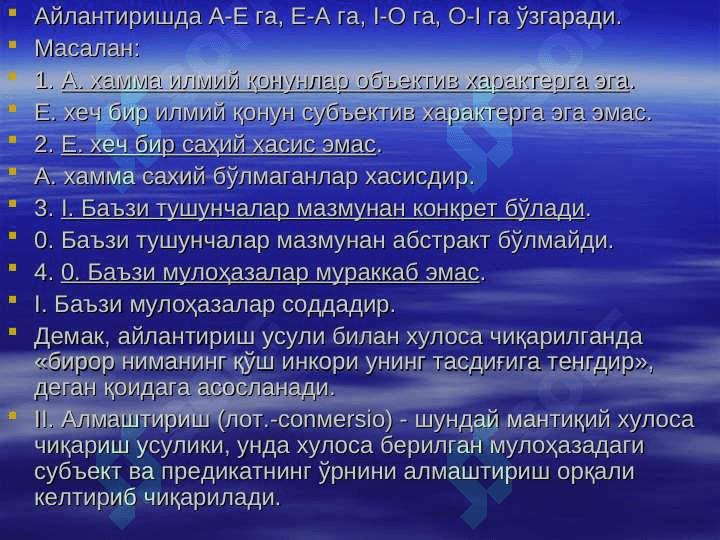 Айлантиришда А-Е га, Е-А га, I-О га, О-I га ўзгаради.

Масалан:

1. А. хамма илмий қонунлар объектив характерга эга.

Е. хеч бир илмий қонун субъектив характерга эга эмас.

2. Е. хеч бир саҳий хасис эмас.

А. хамма сахий бўлмаганлар хасисдир.

3. I. Баъзи тушунчалар мазмунан конкрет бўлади.

0. Баъзи тушунчалар мазмунан абстракт бўлмайди.

4. 0. Баъзи мулоҳазалар мураккаб эмас.

I. Баъзи мулоҳазалар соддадир.

Демак, айлантириш усули билан хулоса чиқарилганда «бирор ниманинг қўш инкори унинг тасдиғига тенгдир», деган қоидага асосланади.

II. Алмаштириш (лот.-conmersio) - шундай мантиқий хулоса чиқариш усулики, унда хулоса берилган мулоҳазадаги субъект ва предикатнинг ўрнини алмаштириш орқали келтириб чиқарилади.